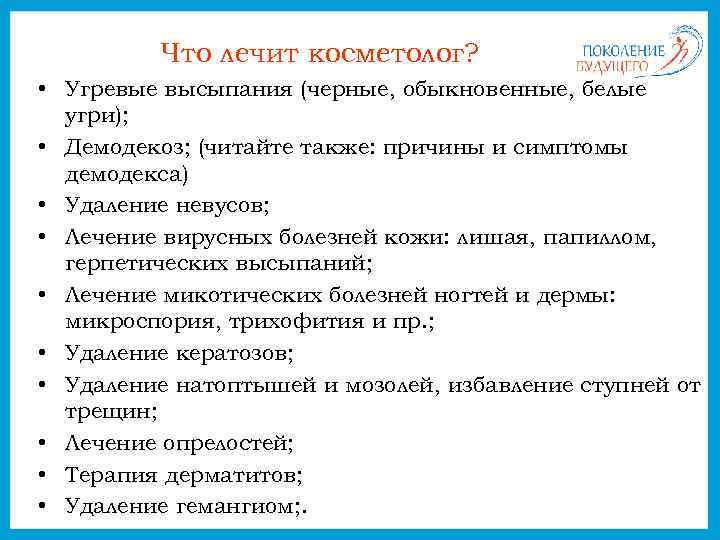 Что лечит косметолог?

ПОКОЛЕНИЕ БУДУЩЕГО

• Угревые высыпания (черные, обыкновенные, белые угри);
• Демодекоз; (читайте также: причины и симптомы демодекса)
• Удаление невусов;
• Лечение вирусных болезней кожи: лишая, папиллом, герпетических высыпаний;
• Лечение микотических болезней ногтей и дермы: микроспория, трихофития и пр.;
• Удаление кератозов;
• Удаление натоптышей и мозолей, избавление ступней от трещин;
• Лечение опрелостей;
• Терапия дерматитов;
• Удаление гемангиом;.